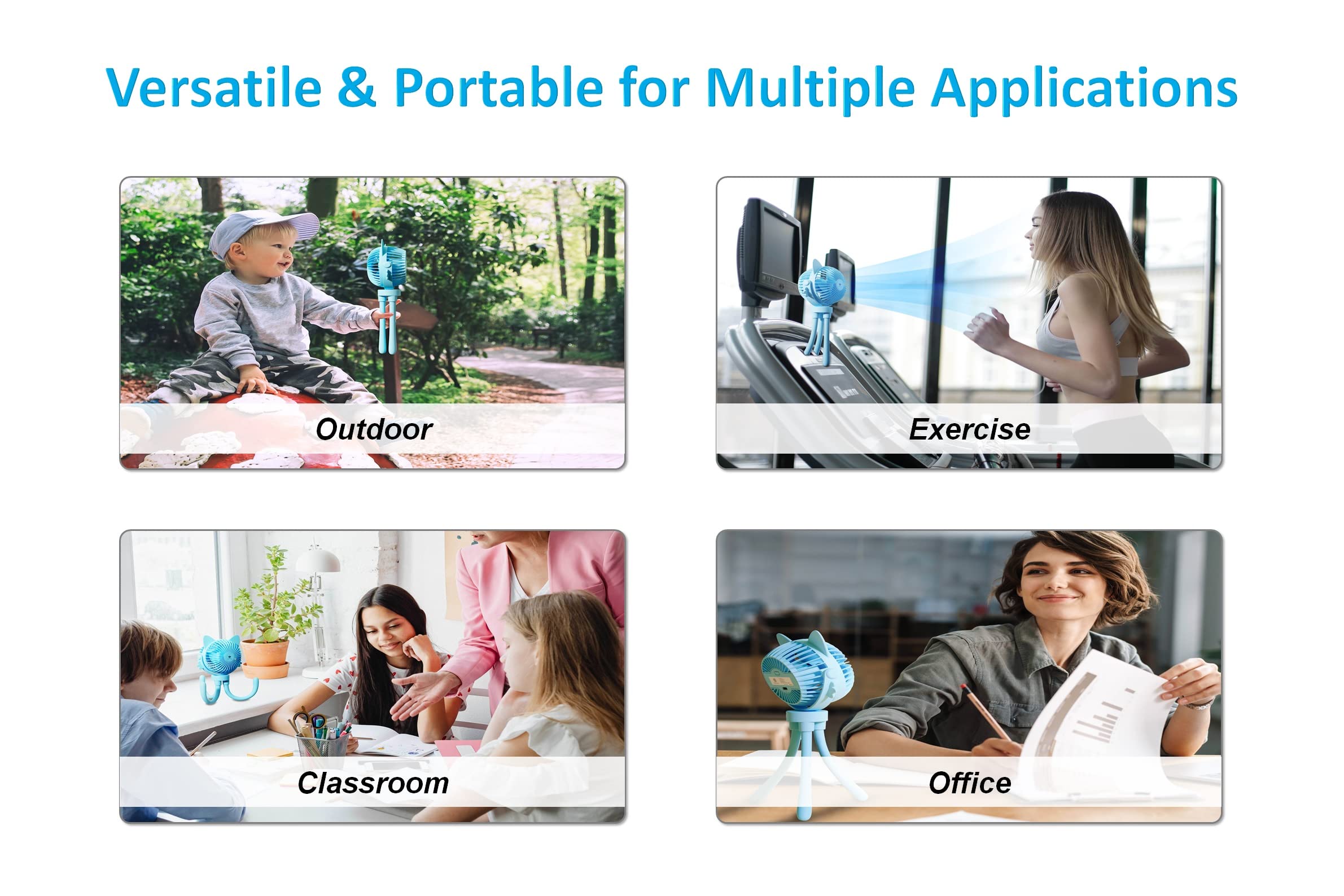 Versatile & Portable for Multiple Applications

Outdoor

Exercise

Classroom

Office